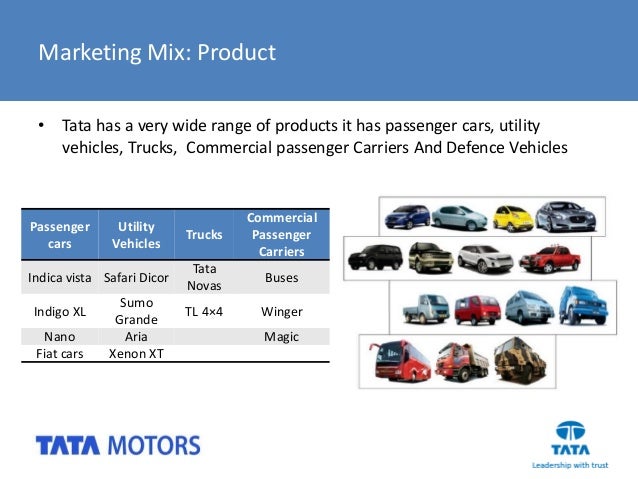 Marketing Mix: Product

• Tata has a very wide range of products it has passenger cars, utility vehicles, Trucks, Commercial passenger Carriers And Defence Vehicles

| Passenger cars | Utility Vehicles | Trucks | Commercial Passenger Carriers |
|---|---|---|---|
| Indica vista | Safari Dicor | Tata Novas | Buses |
| Indigo XL | Sumo Grande | TL 4×4 | Winger |
| Nano | Aria | | Magic |
| Fiat cars | Xenon XT | | |

TATA MOTORS

TATA
Leadership with trust